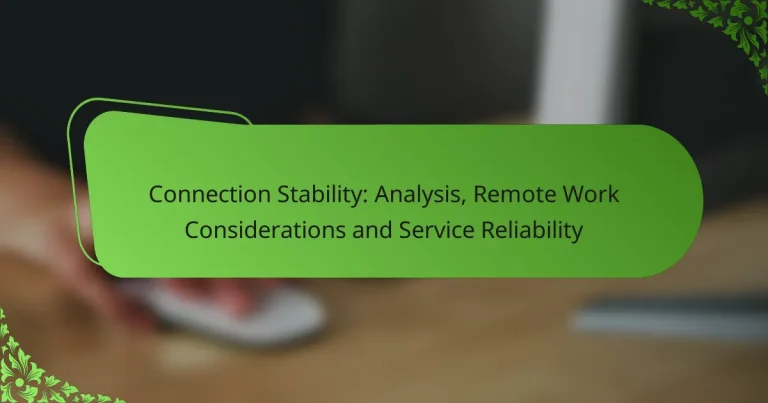 Connection Stability: Analysis, Remote Work Considerations and Service Reliability